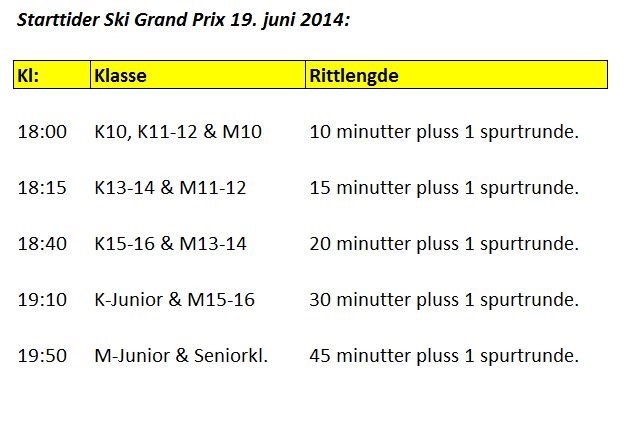 Starttider Ski Grand Prix 19. juni 2014:

| Kl: | Klasse | Rittlengde |
|---|---|---|
| 18:00 | K10, K11-12 & M10 | 10 minutter pluss 1 spurtrunde. |
| 18:15 | K13-14 & M11-12 | 15 minutter pluss 1 spurtrunde. |
| 18:40 | K15-16 & M13-14 | 20 minutter pluss 1 spurtrunde. |
| 19:10 | K-Junior & M15-16 | 30 minutter pluss 1 spurtrunde. |
| 19:50 | M-Junior & Seniorkl. | 45 minutter pluss 1 spurtrunde. |